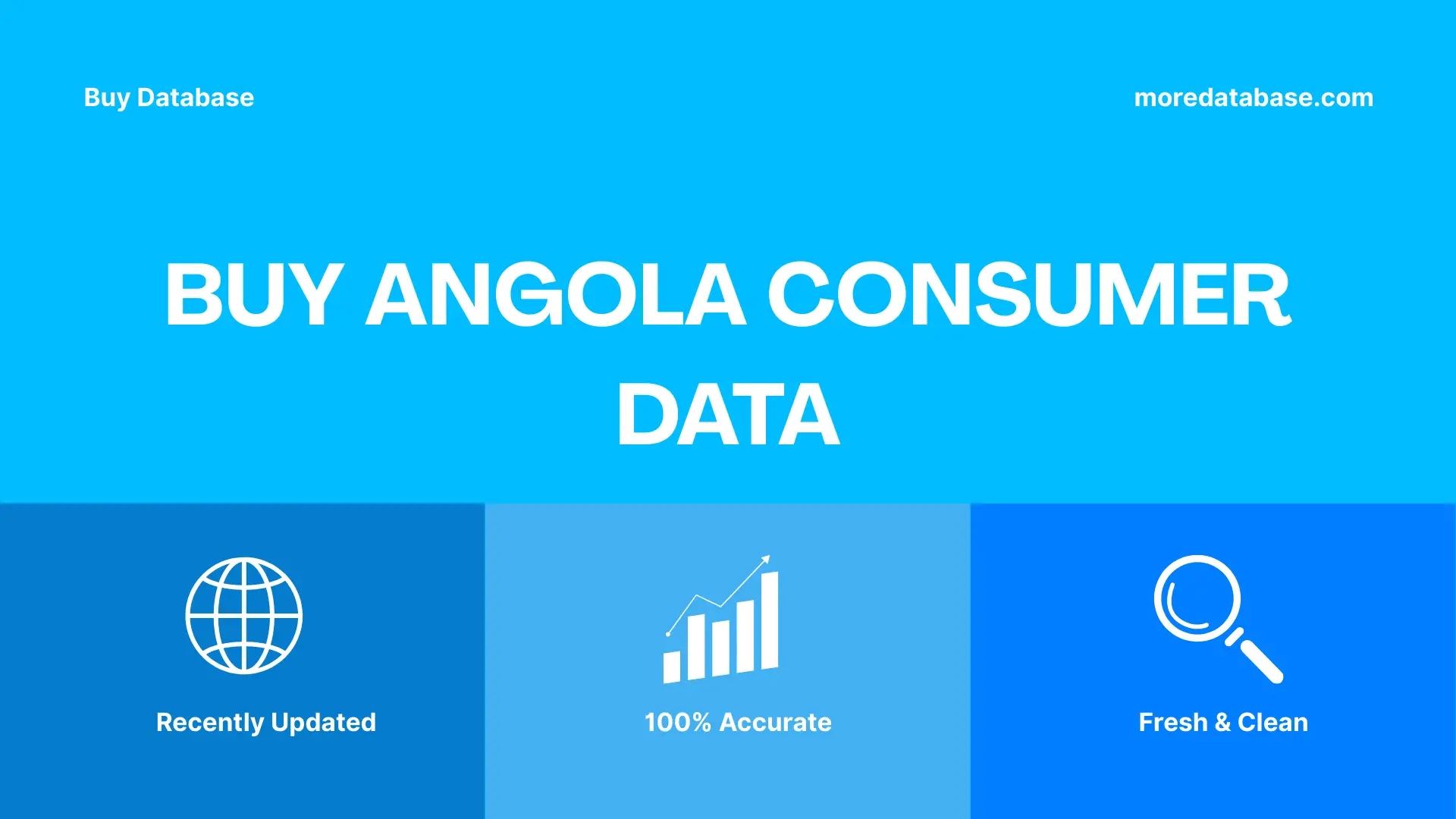 Buy Database

moredatabase.com

BUY ANGOLA CONSUMER DATA

Recently Updated

100% Accurate

Fresh & Clean